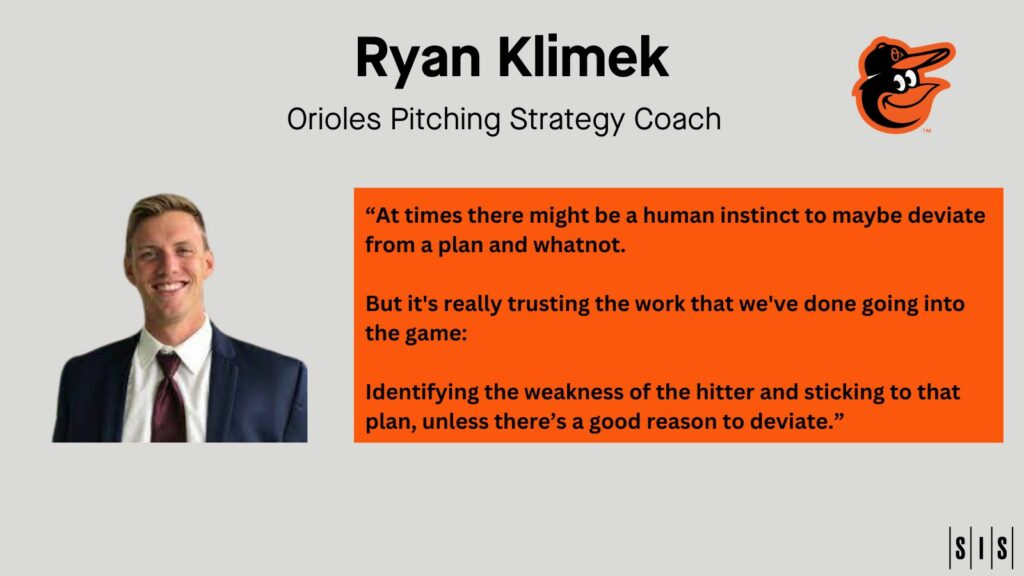 Ryan Klimek

Orioles Pitching Strategy Coach

“At times there might be a human instinct to maybe deviate from a plan and whatnot.

But it's really trusting the work that we've done going into the game:

Identifying the weakness of the hitter and sticking to that plan, unless there’s a good reason to deviate.”

|S|I|S|